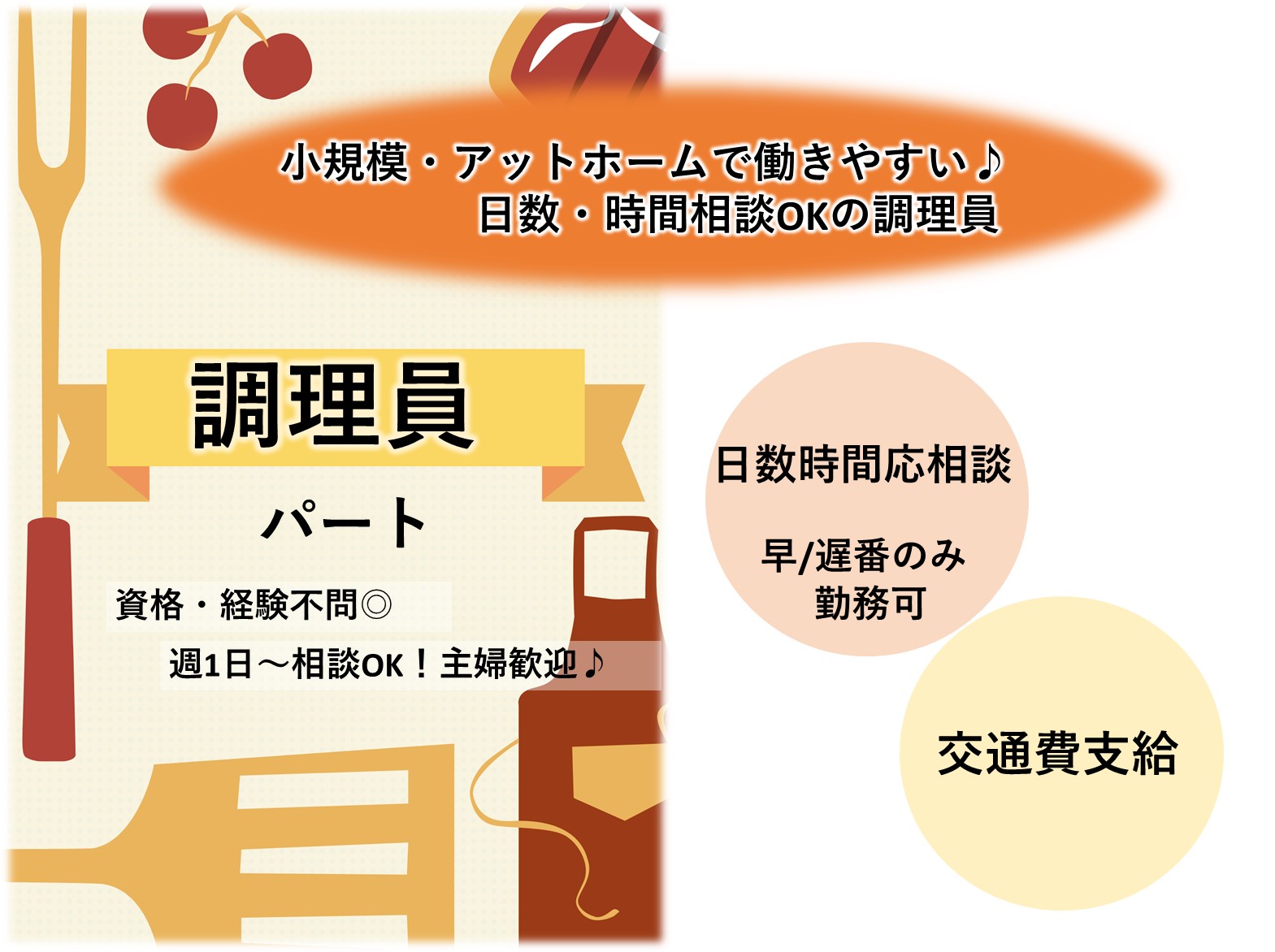 小規模・アットホームで働きやすい♪
日数・時間相談OKの調理員

調理員

パート

資格・経験不問◎

週1日～相談OK！主婦歓迎♪

日数時間応相談

早/遅番のみ
勤務可

交通費支給